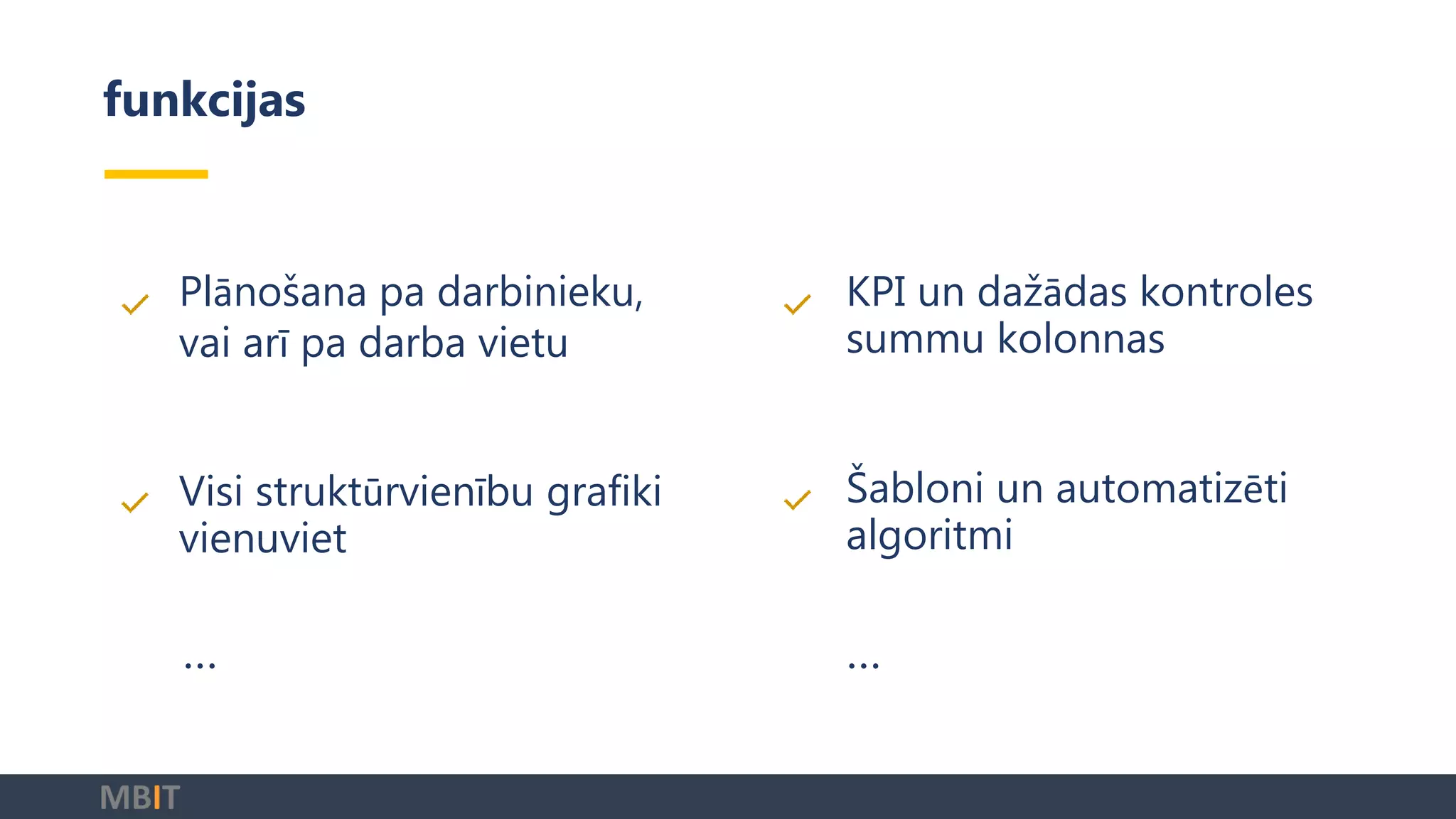 funkcijas

Plānošana pa darbinieku, vai arī pa darba vietu

Visi struktūrvienību grafiki vienuviet

...

KPI un dažādas kontroles summu kolonnas

Šabloni un automatizēti algoritmi

...

MBIT